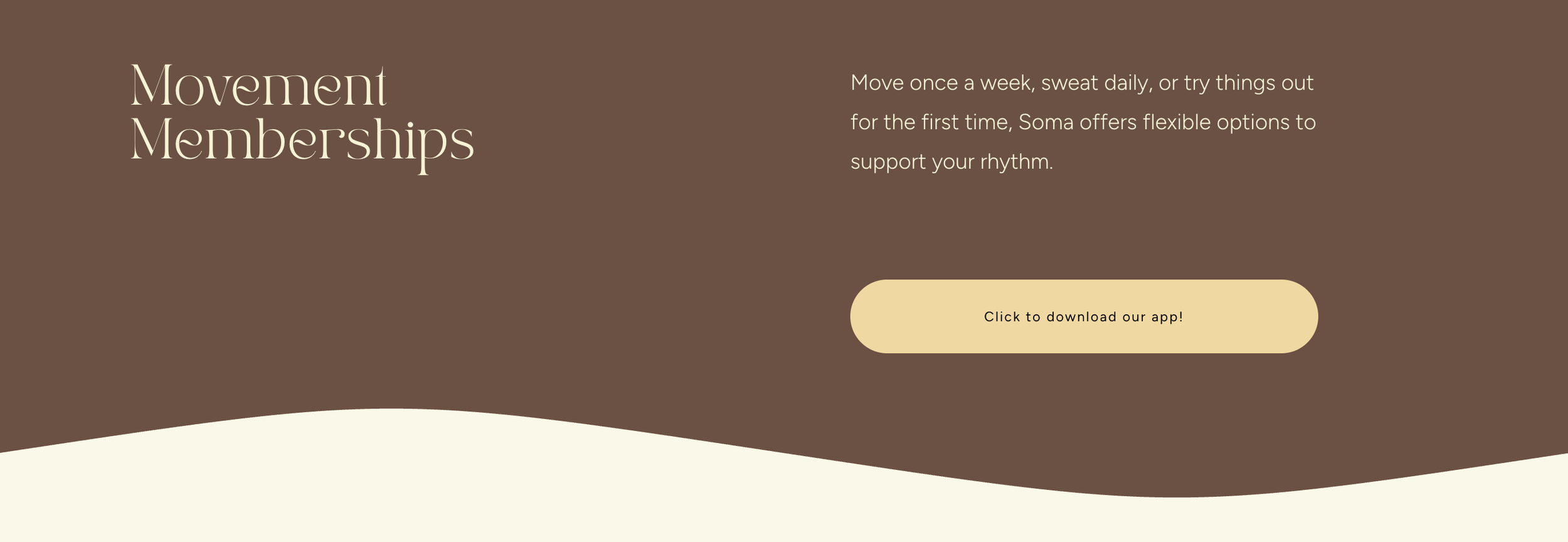 Movement Memberships

Move once a week, sweat daily, or try things out for the first time, Soma offers flexible options to support your rhythm.

Click to download our app!